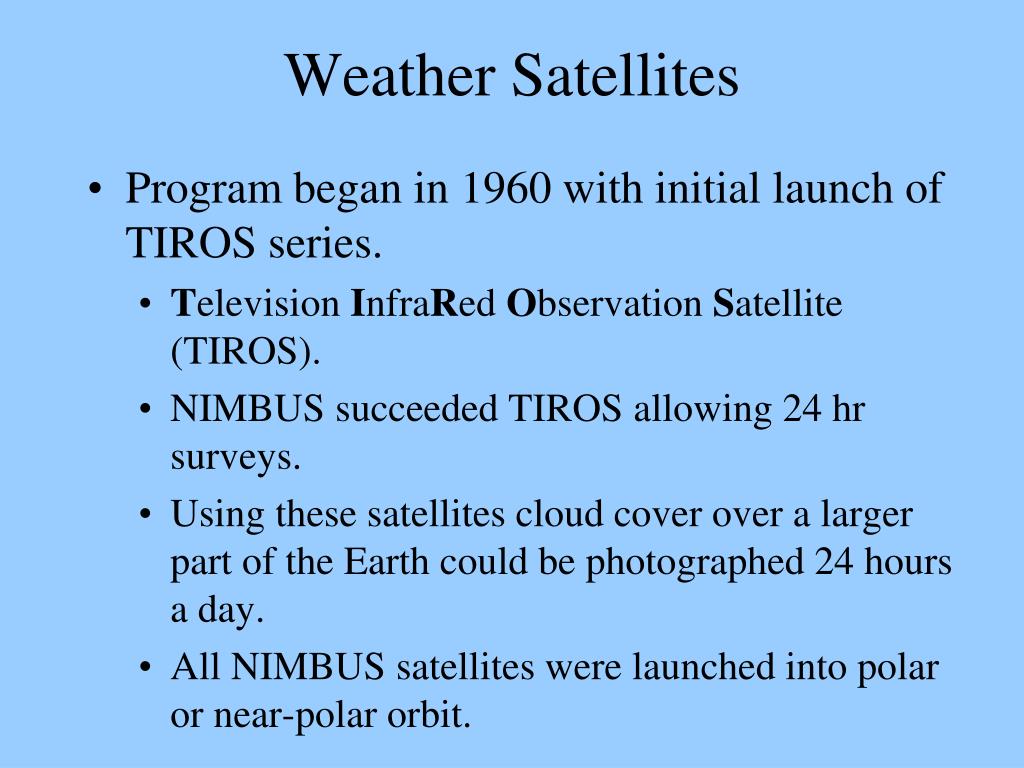 Weather Satellites

• Program began in 1960 with initial launch of TIROS series.
  • Television InfraRed Observation Satellite (TIROS).
  • NIMBUS succeeded TIROS allowing 24 hr surveys.
  • Using these satellites cloud cover over a larger part of the Earth could be photographed 24 hours a day.
  • All NIMBUS satellites were launched into polar or near-polar orbit.